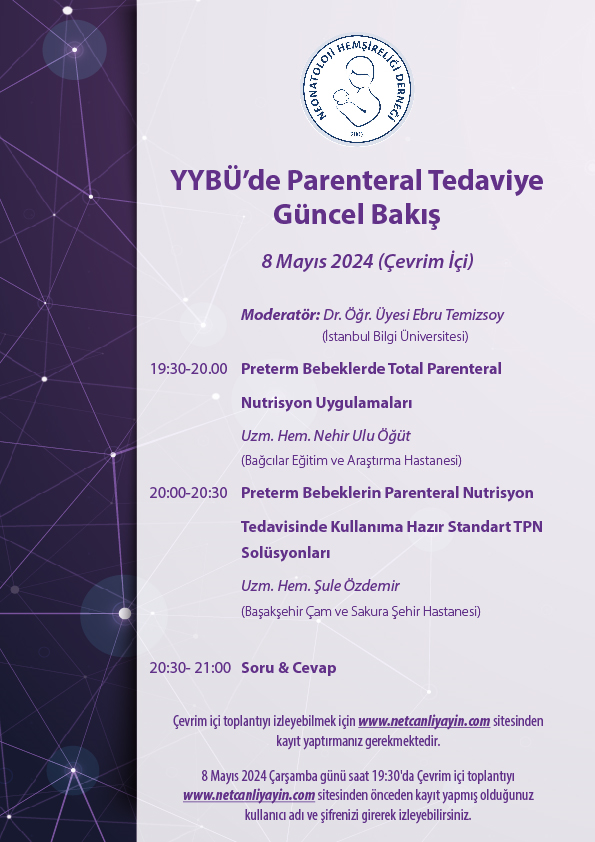 NEONATOLOJİ HEMŞİRELİĞİ DERNEĞİ

YYBÜ'de Parenteral Tedaviye Güncel Bakış

8 Mayıs 2024 (Çevrim İçi)

Moderatör: Dr. Öğr. Üyesi Ebru Temizsoy
(İstanbul Bilgi Üniversitesi)

19:30-20.00 Preterm Bebeklerde Total Parenteral Nutrisyon Uygulamaları
Uzm. Hem. Nehir Ulu Öğüt
(Bağcılar Eğitim ve Araştırma Hastanesi)

20:00-20:30 Preterm Bebeklerin Parenteral Nutrisyon Tedavisinde Kullanıma Hazır Standart TPN Solüsyonları
Uzm. Hem. Şule Özdemir
(Başakşehir Çam ve Sakura Şehir Hastanesi)

20:30- 21:00 Soru & Cevap

Çevrim içi toplantıyı izleyebilmek için www.netcanliyayin.com sitesinden kayıt yaptırmanız gerekmektedir.

8 Mayıs 2024 Çarşamba günü saat 19:30'da Çevrim içi toplantıyı www.netcanliyayin.com sitesinden önceden kayıt yapmış olduğunuz kullanıcı adı ve şifrenizi girerek izleyebilirsiniz.